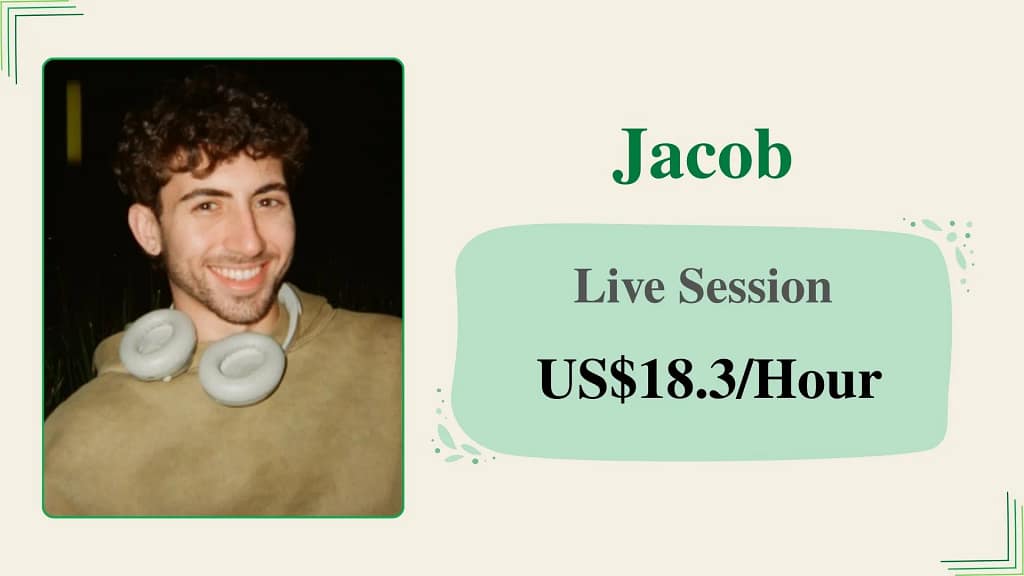 Jacob

Live Session

US$18.3/Hour